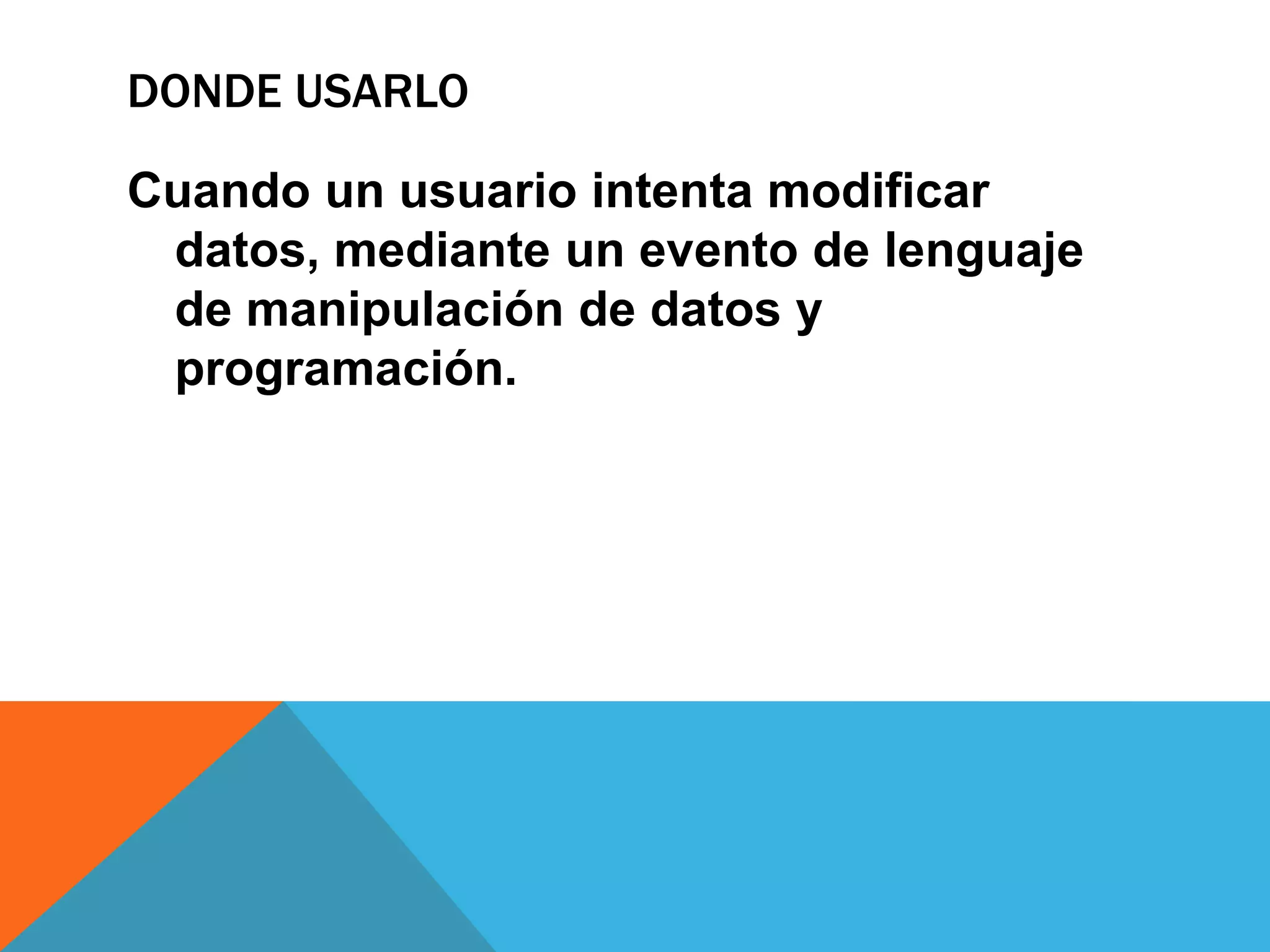 DONDE USARLO

Cuando un usuario intenta modificar datos, mediante un evento de lenguaje de manipulación de datos y programación.